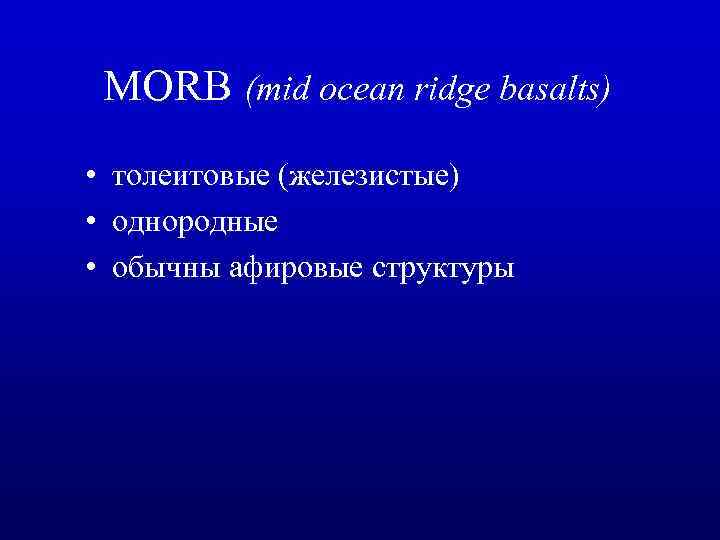 MORB (mid ocean ridge basalts)

• толеитовые (железистые)
• однородные
• обычны афировые структуры